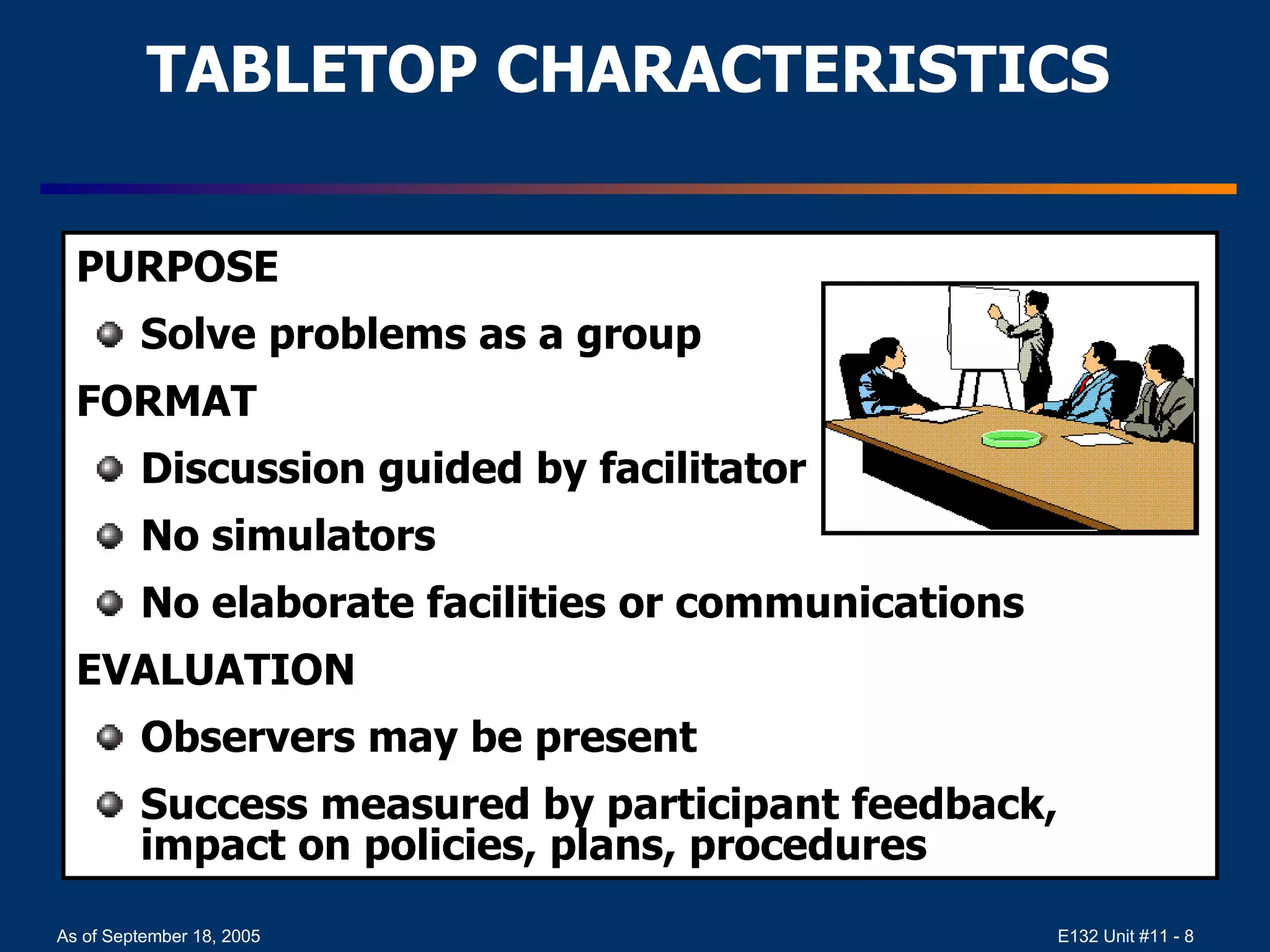 TABLETOP CHARACTERISTICS

PURPOSE

- Solve problems as a group

FORMAT

- Discussion guided by facilitator
- No simulators
- No elaborate facilities or communications

EVALUATION

- Observers may be present
- Success measured by participant feedback, impact on policies, plans, procedures

As of September 18, 2005

E132 Unit #11 - 8